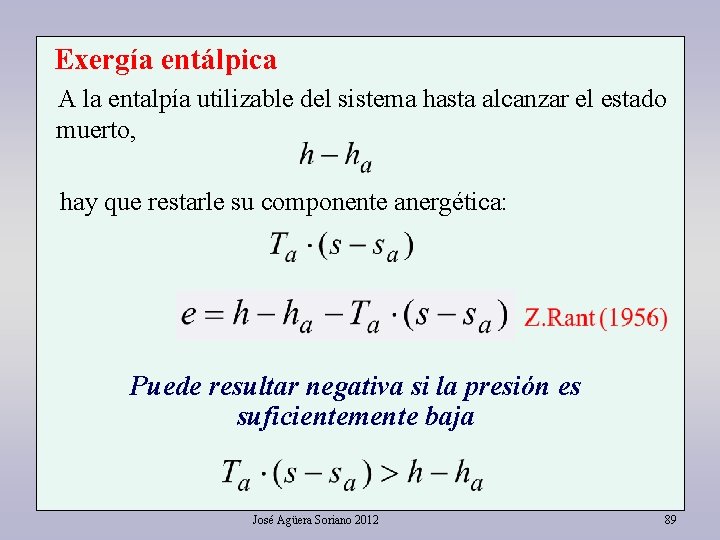 Exergía entálpica

A la entalpía utilizable del sistema hasta alcanzar el estado muerto,

$h - h_a$

hay que restarle su componente anergética:

$T_a \cdot (s - s_a)$

$e = h - h_a - T_a \cdot (s - s_a)$ Z.Rant (1956)

Puede resultar negativa si la presión es suficientemente baja

$T_a \cdot (s - s_a) > h - h_a$

José Agüera Soriano 2012

89